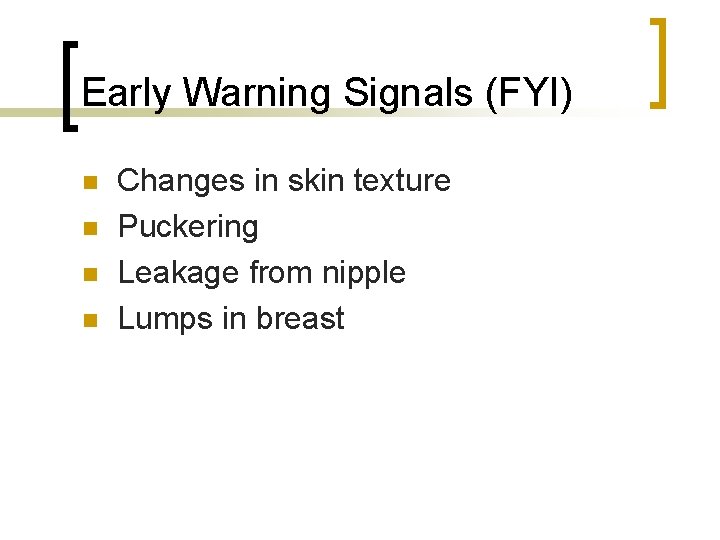 Early Warning Signals (FYI)

- Changes in skin texture
- Puckering
- Leakage from nipple
- Lumps in breast